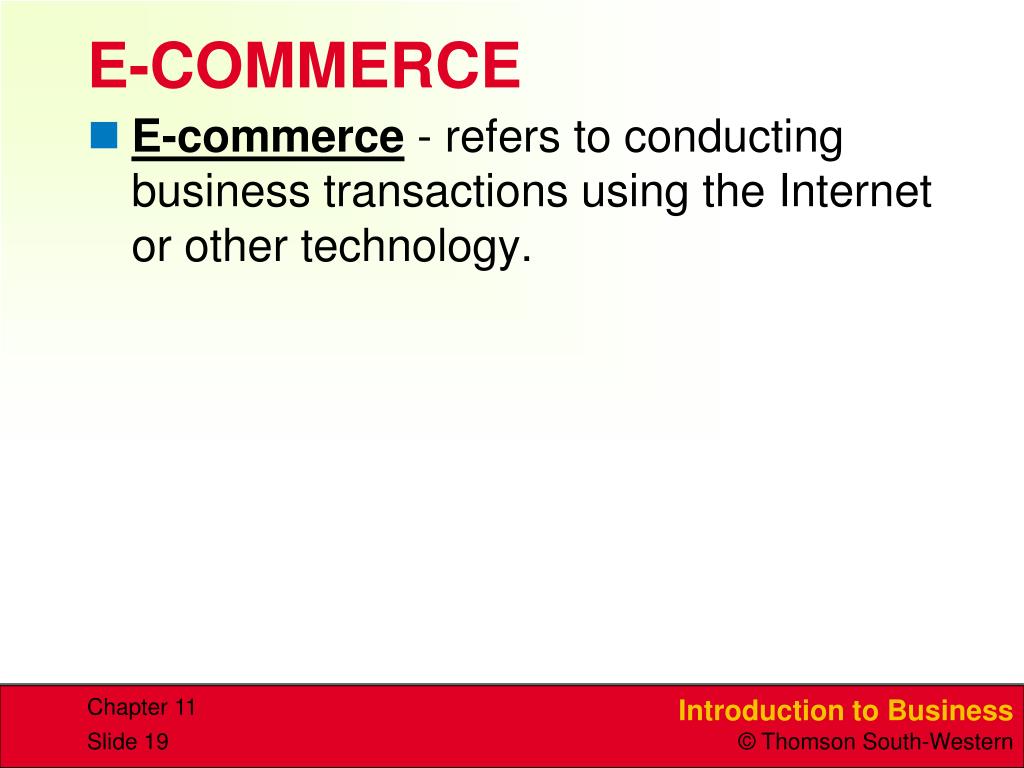 E-COMMERCE

E-commerce - refers to conducting business transactions using the Internet or other technology.

Chapter 11
Slide 19

Introduction to Business
© Thomson South-Western